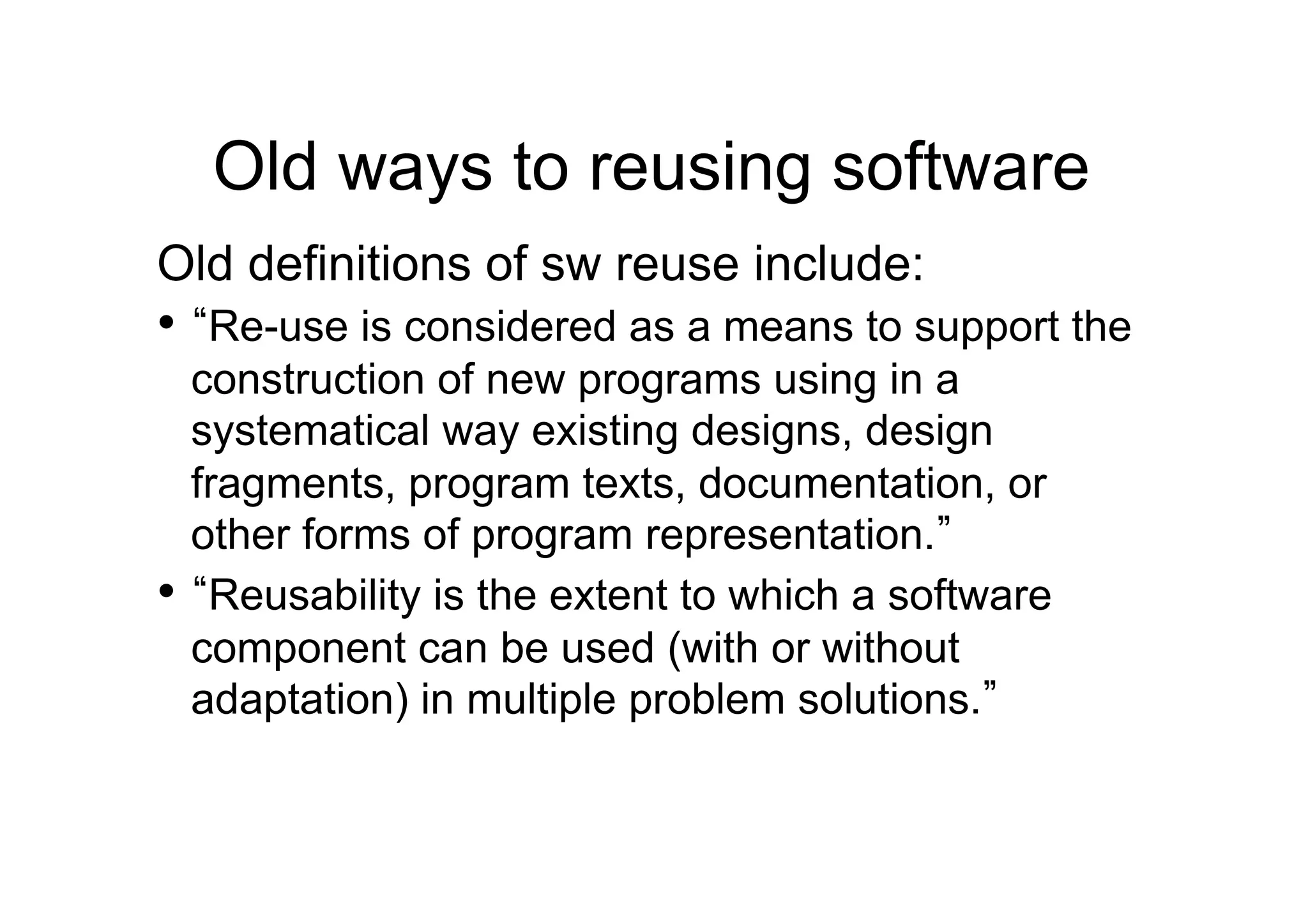 Old ways to reusing software

Old definitions of sw reuse include:

• “Re-use is considered as a means to support the construction of new programs using in a systematical way existing designs, design fragments, program texts, documentation, or other forms of program representation.”

• “Reusability is the extent to which a software component can be used (with or without adaptation) in multiple problem solutions.”